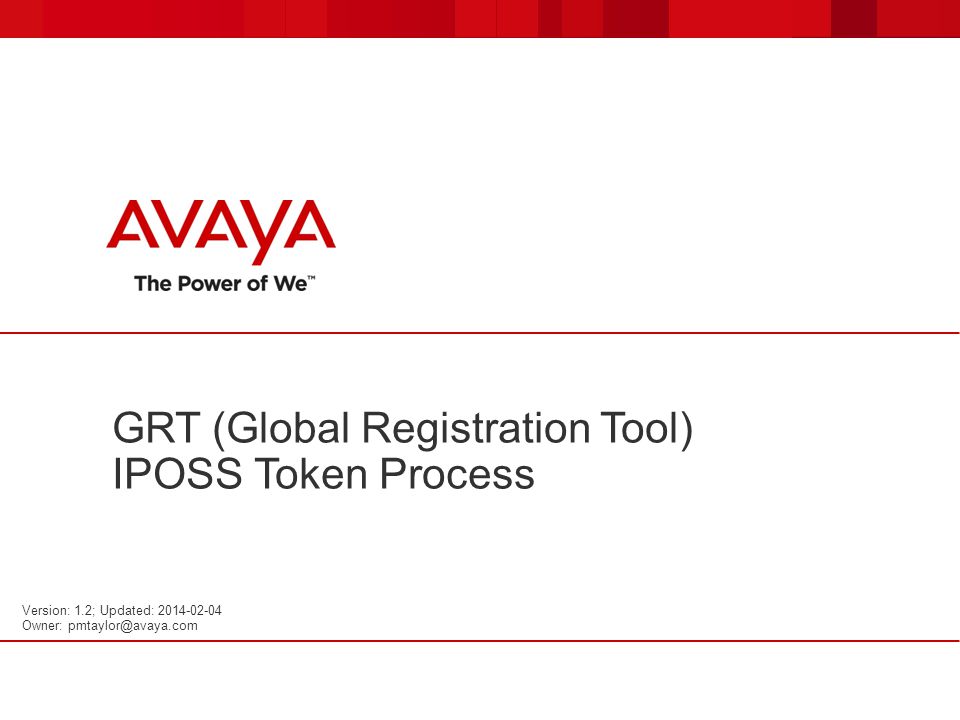 AVAYA
The Power of We™

GRT (Global Registration Tool)
IPOSS Token Process

Version: 1.2; Updated: 2014-02-04
Owner: pmtaylor@avaya.com